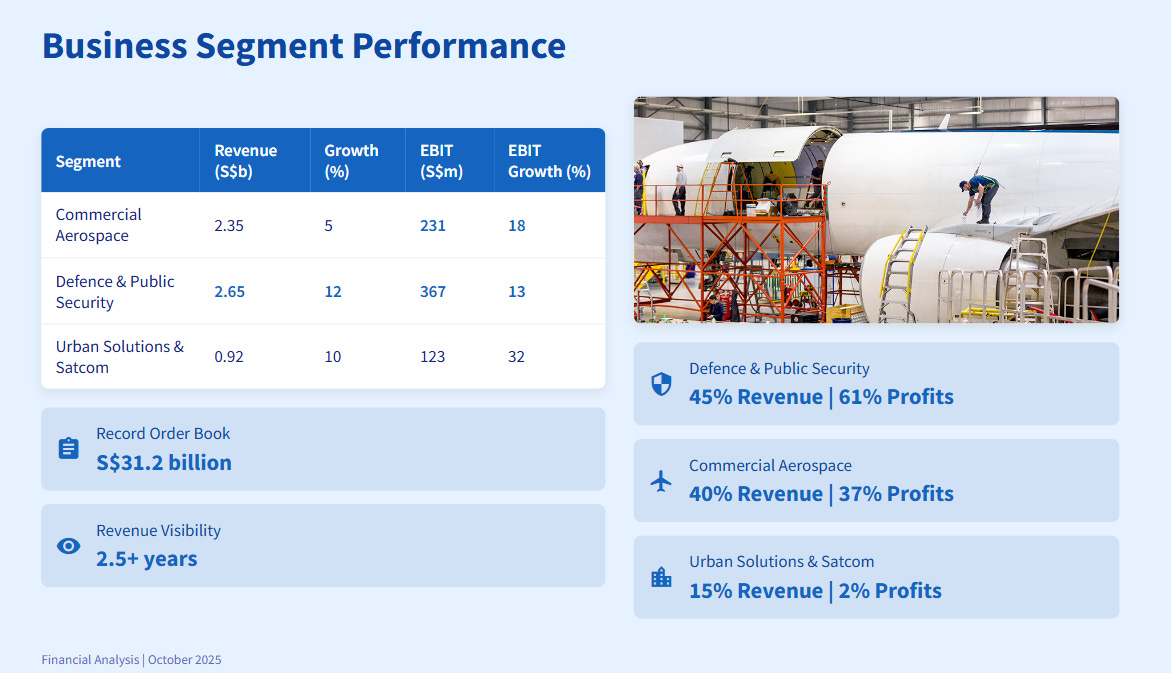 Business Segment Performance

| Segment | Revenue (S$b) | Growth (%) | EBIT (S$m) | EBIT Growth (%) |
|---|---|---|---|---|
| Commercial Aerospace | 2.35 | 5 | 231 | 18 |
| Defence & Public Security | 2.65 | 12 | 367 | 13 |
| Urban Solutions & Satcom | 0.92 | 10 | 123 | 32 |

Record Order Book
S$31.2 billion

Revenue Visibility
2.5+ years

Defence & Public Security
45% Revenue | 61% Profits

Commercial Aerospace
40% Revenue | 37% Profits

Urban Solutions & Satcom
15% Revenue | 2% Profits

Financial Analysis | October 2025